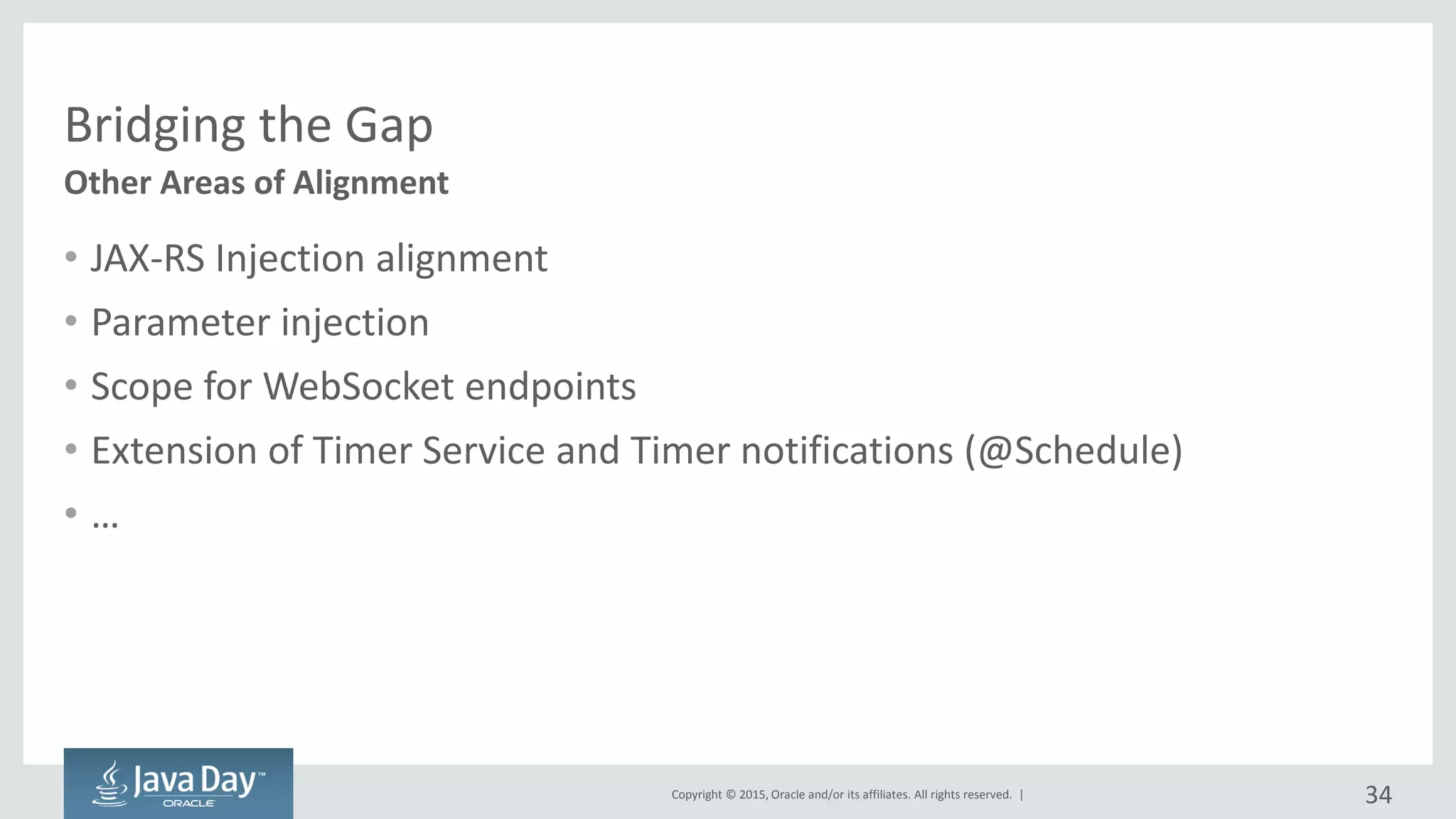 Bridging the Gap
Other Areas of Alignment

• JAX-RS Injection alignment
• Parameter injection
• Scope for WebSocket endpoints
• Extension of Timer Service and Timer notifications (@Schedule)
• …

Java Day™
ORACLE

Copyright © 2015, Oracle and/or its affiliates. All rights reserved. |

34